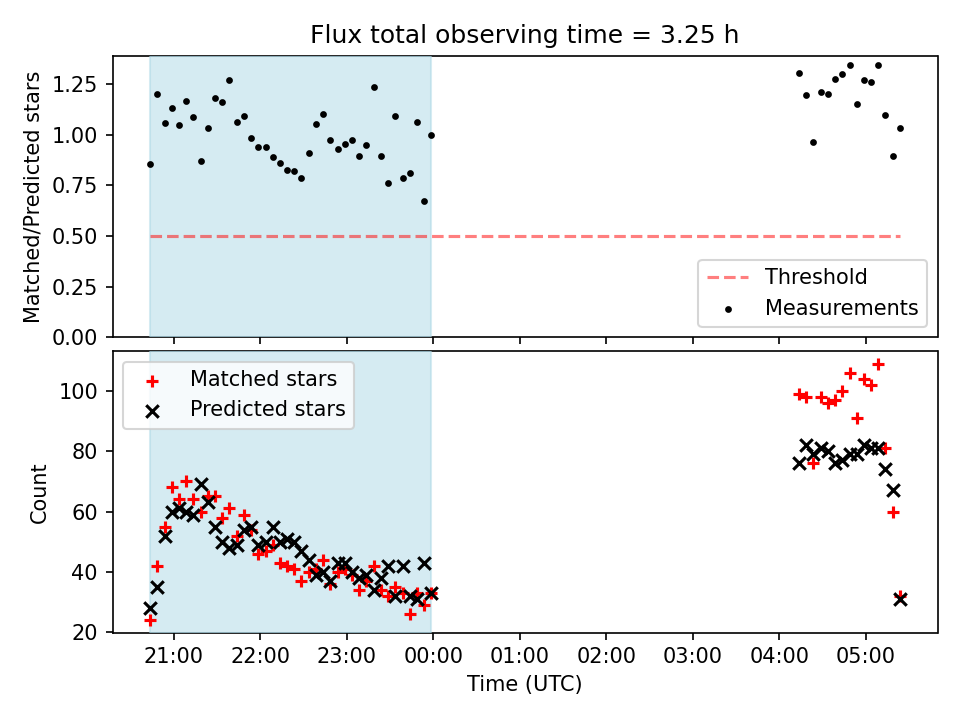 Flux total observing time = 3.25 h

Matched/Predicted stars

1.25
1.00
0.75
0.50
0.25
0.00

Threshold
Measurements

Matched stars
Predicted stars

Count

100
80
60
40
20

21:00 22:00 23:00 00:00 01:00 02:00 03:00 04:00 05:00

Time (UTC)